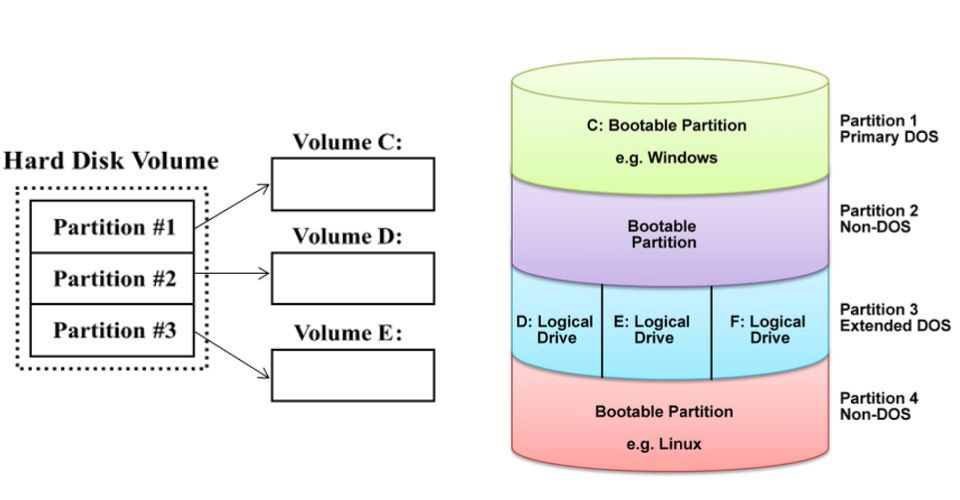 Hard Disk Volume

Partition #1

Partition #2

Partition #3

Volume C:

Volume D:

Volume E:

C: Bootable Partition

e.g. Windows

Partition 1
Primary DOS

Bootable Partition

Partition 2
Non-DOS

D: Logical Drive

E: Logical Drive

F: Logical Drive

Partition 3
Extended DOS

Bootable Partition

e.g. Linux

Partition 4
Non-DOS